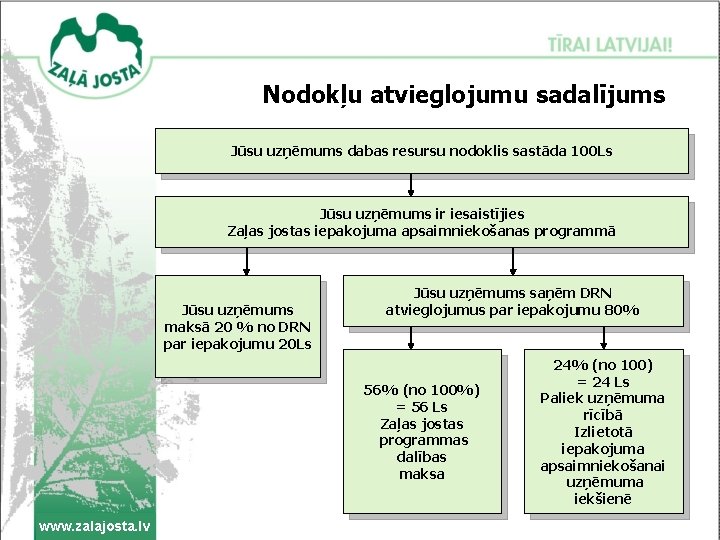 ZAĻĀ JOSTA

TĪRAI LATVIJAI!

Nodokļu atvieglojumu sadalījums

Jūsu uzņēmums dabas resursu nodoklis sastāda 100Ls

Jūsu uzņēmums ir iesaistījies Zaļas jostas iepakojuma apsaimniekošanas programmā

Jūsu uzņēmums maksā 20 % no DRN par iepakojumu 20Ls

Jūsu uzņēmums saņēm DRN atvieglojumus par iepakojumu 80%

56% (no 100%) = 56 Ls Zaļas jostas programmas dalības maksa

24% (no 100) = 24 Ls Paliek uzņēmuma rīcībā Izlietotā iepakojuma apsaimniekošanai uzņēmuma iekšienē

www.zalajosta.lv